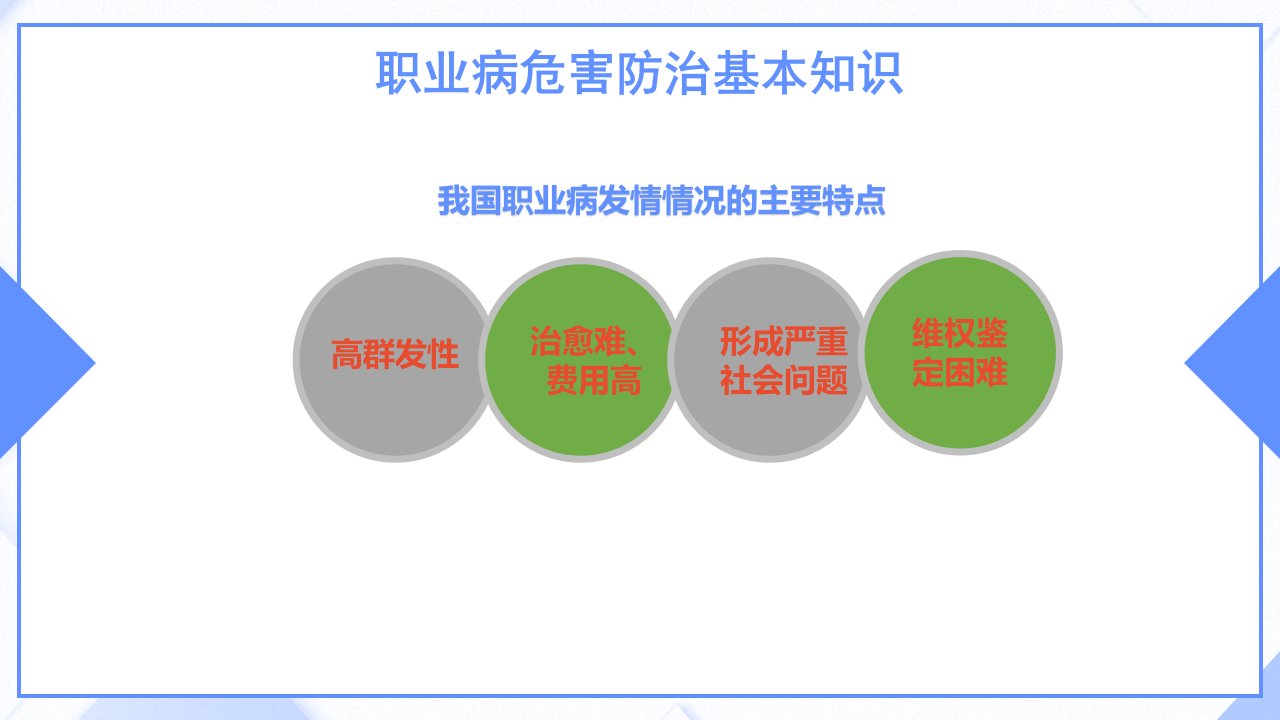 职业病危害防治基本知识

我国职业病发情情况的主要特点

高群发性

治愈难、费用高

形成严重社会问题

维权鉴定困难